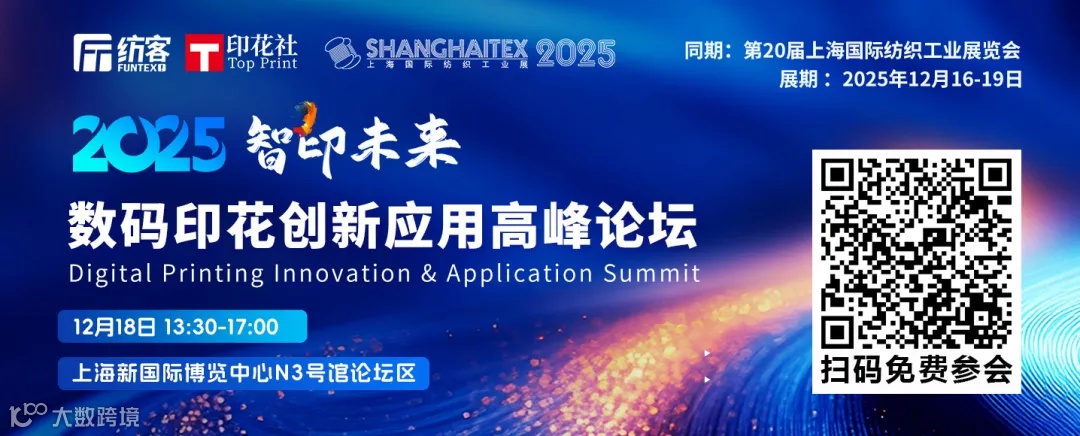 纺客 FUNTEX
印花社 Top Print
SHANGHAITEX 2025 上海国际纺织工业展

同期：第20届上海国际纺织工业展览会
展期：2025年12月16-19日

2025 智印未来
数码印花创新应用高峰论坛
Digital Printing Innovation & Application Summit

12月18日 13:30-17:00
上海新国际博览中心N3号馆论坛区

扫码免费参会

大数跨境